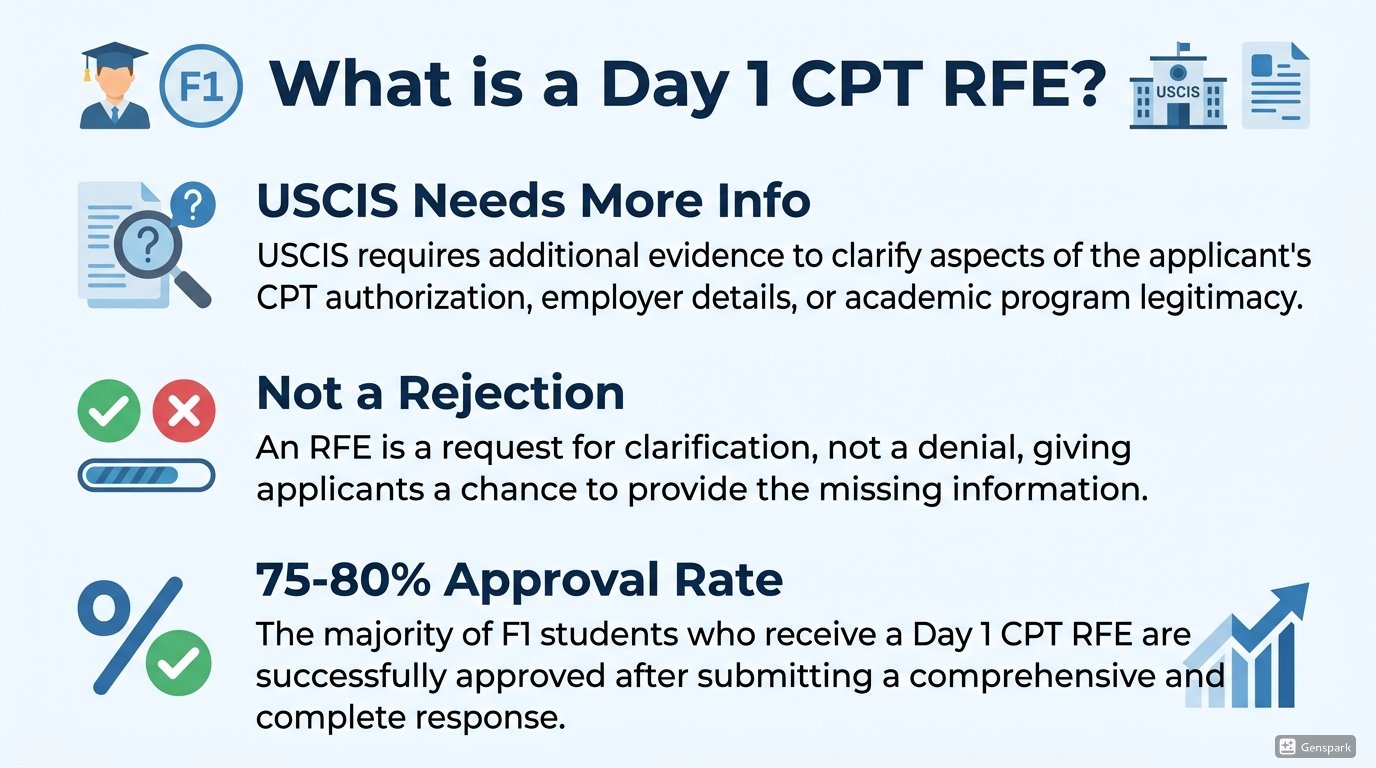 F1 What is a Day 1 CPT RFE? USCIS

USCIS Needs More Info

USCIS requires additional evidence to clarify aspects of the applicant's CPT authorization, employer details, or academic program legitimacy.

Not a Rejection

An RFE is a request for clarification, not a denial, giving applicants a chance to provide the missing information.

75-80% Approval Rate

The majority of F1 students who receive a Day 1 CPT RFE are successfully approved after submitting a comprehensive and complete response.

Genspark